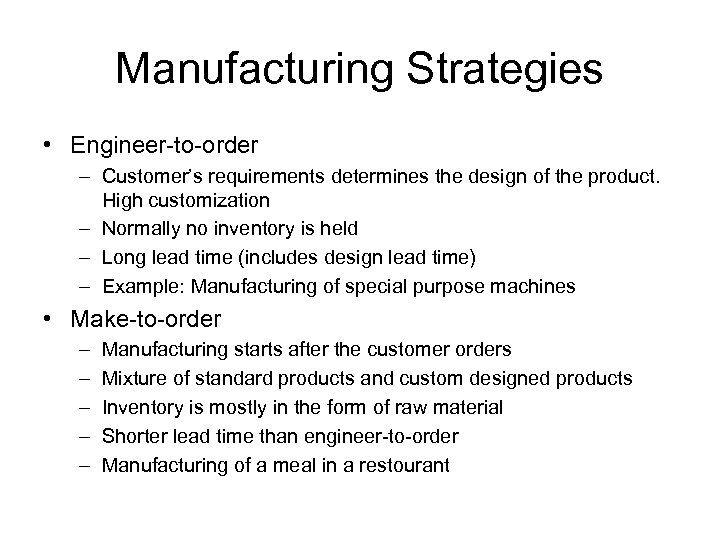 Manufacturing Strategies

• Engineer-to-order
– Customer's requirements determines the design of the product. High customization
– Normally no inventory is held
– Long lead time (includes design lead time)
– Example: Manufacturing of special purpose machines

• Make-to-order
– Manufacturing starts after the customer orders
– Mixture of standard products and custom designed products
– Inventory is mostly in the form of raw material
– Shorter lead time than engineer-to-order
– Manufacturing of a meal in a restourant